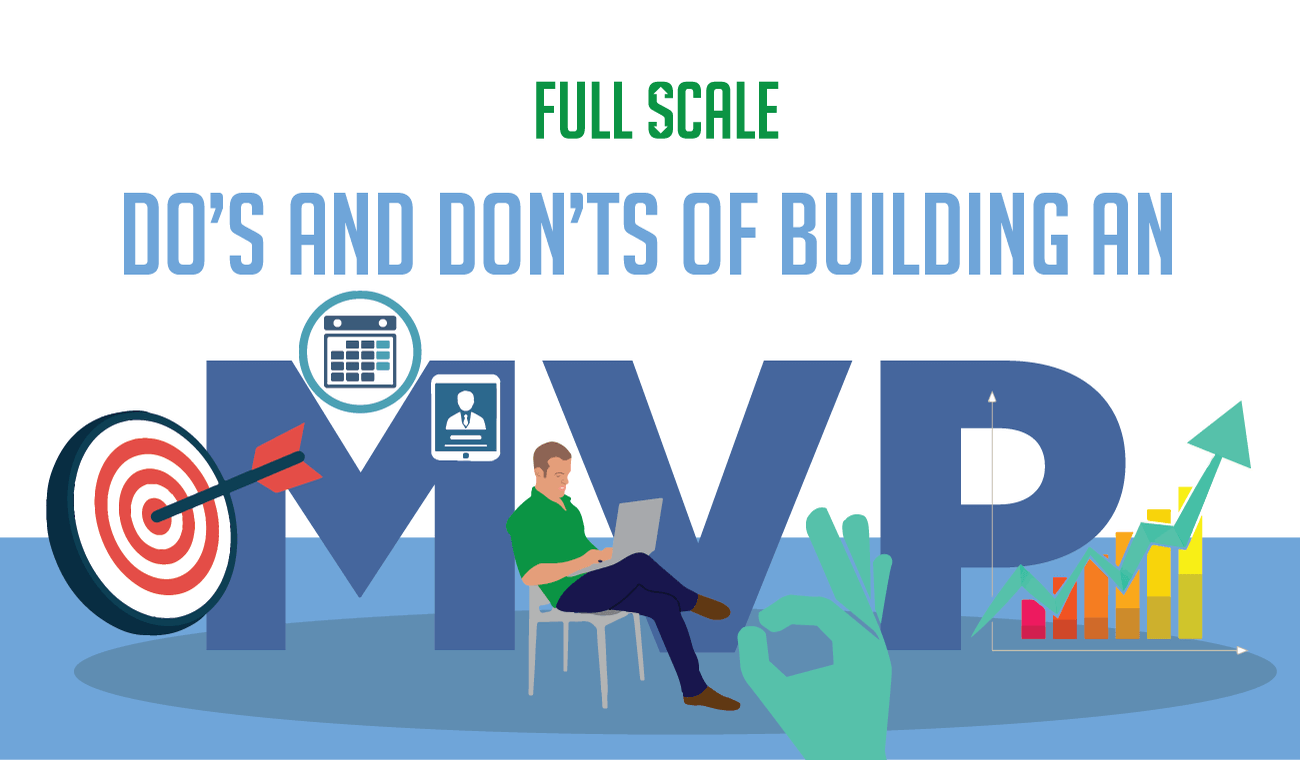 FULL SCALE

DO'S AND DON'TS OF BUILDING AN

MVP